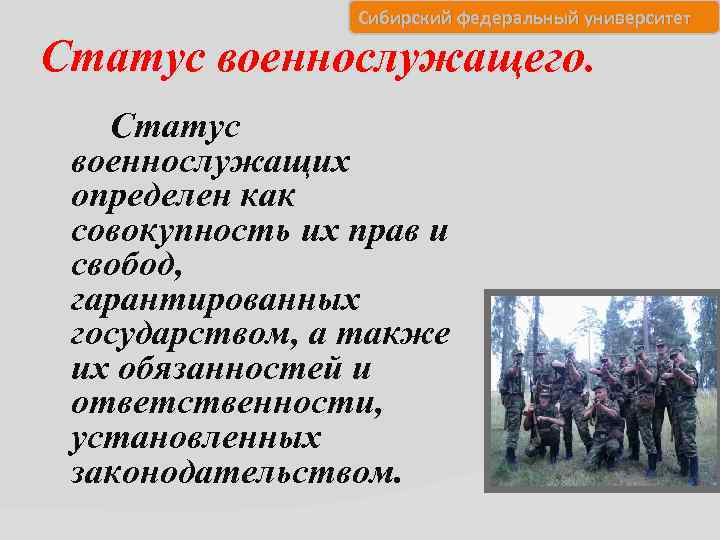 Сибирский федеральный университет

Статус военнослужащего.

Статус военнослужащих определен как совокупность их прав и свобод, гарантированных государством, а также их обязанностей и ответственности, установленных законодательством.